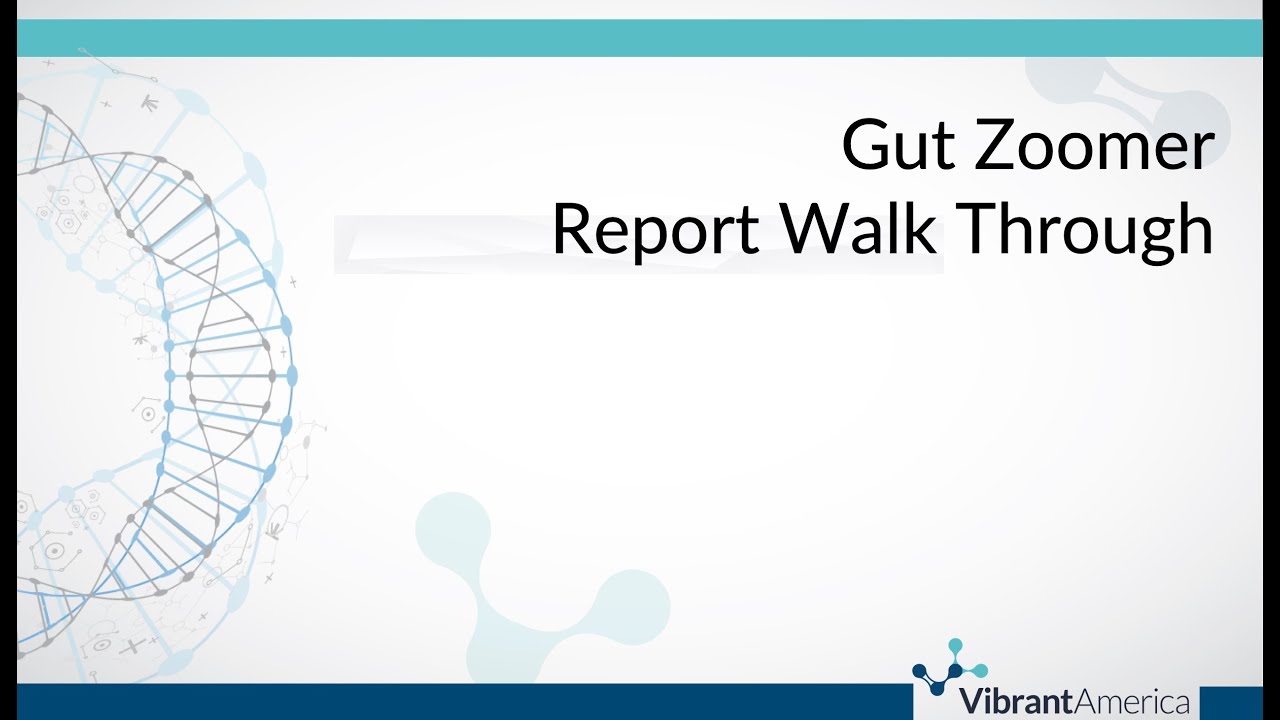 Gut Zoomer
Report Walk Through

VibrantAmerica